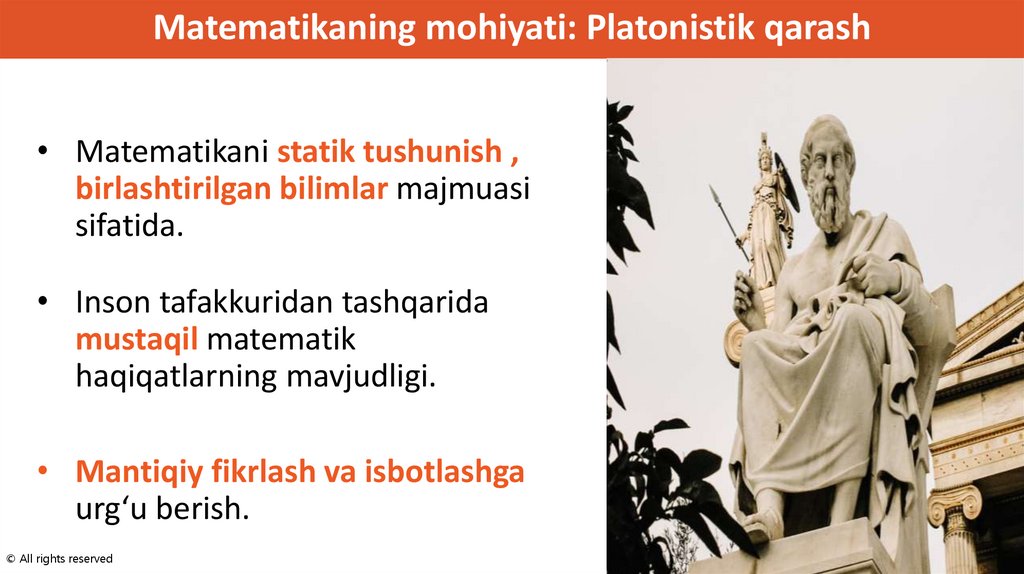 Matematikaning mohiyati: Platonistik qarash

• Matematikani statik tushunish , birlashtirilgan bilimlar majmuasi sifatida.

• Inson tafakkuridan tashqarida mustaqil matematik haqiqatlarning mavjudligi.

• Mantiqiy fikrlash va isbotlashga urg‘u berish.

© All rights reserved